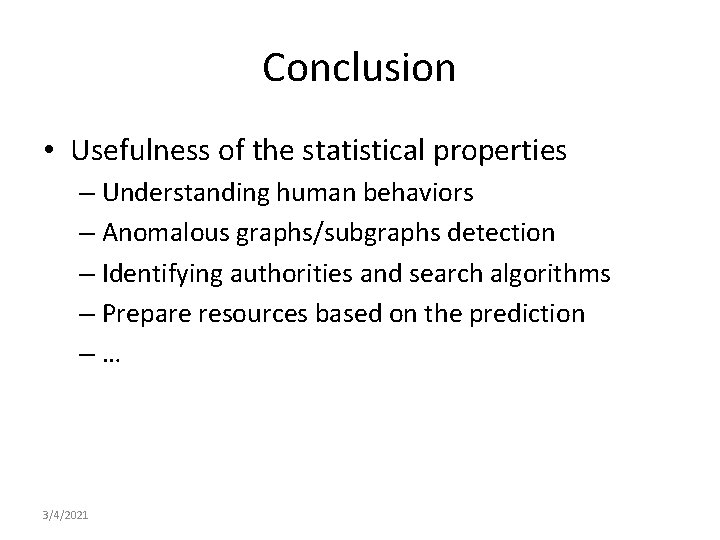 Conclusion

• Usefulness of the statistical properties
– Understanding human behaviors
– Anomalous graphs/subgraphs detection
– Identifying authorities and search algorithms
– Prepare resources based on the prediction
– …

3/4/2021